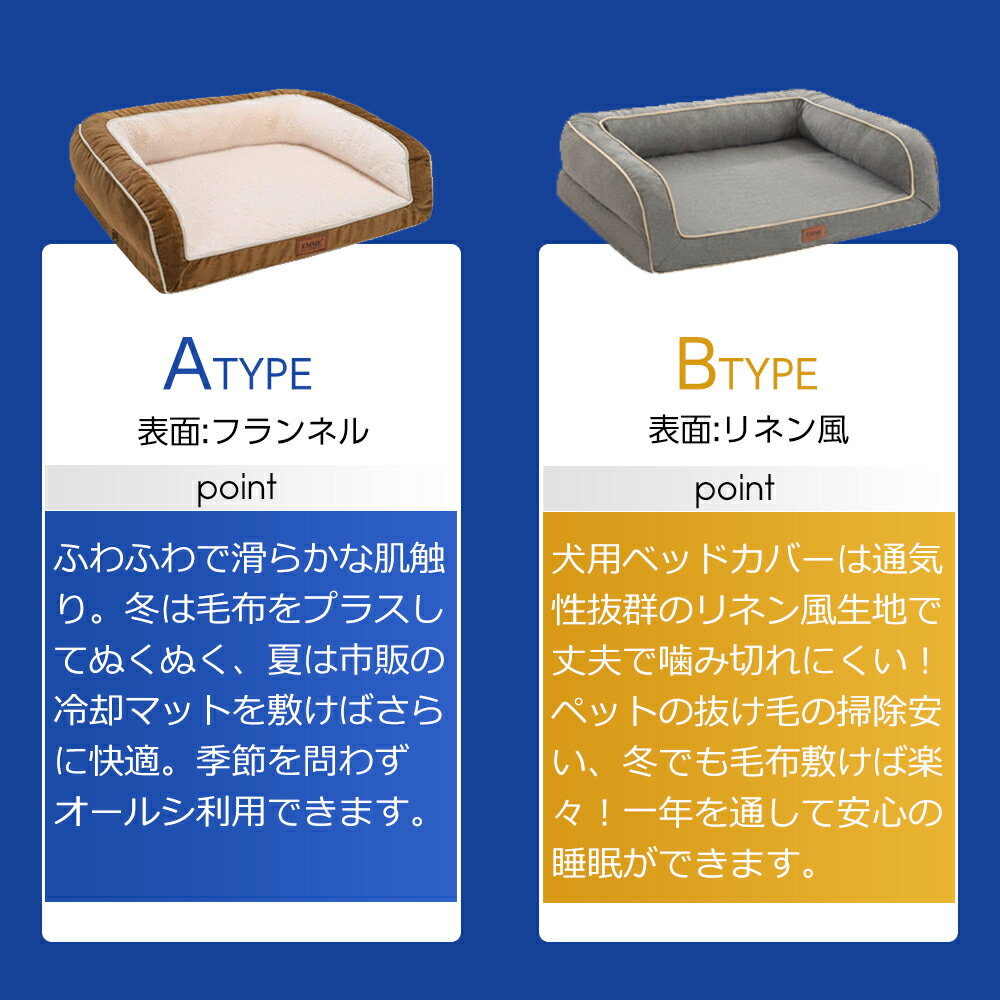 ATYPE
表面:フランネル

point

ふわふわで滑らかな肌触り。冬は毛布をプラスしてぬくぬく、夏は市販の冷却マットを敷けばさらに快適。季節を問わずオールシ利用できます。

BTYPE
表面:リネン風

point

犬用ベッドカバーは通気性抜群のリネン風生地で丈夫で噛み切れにくい！ペットの抜け毛の掃除安い、冬でも毛布敷けば楽々！一年を通して安心の睡眠ができます。